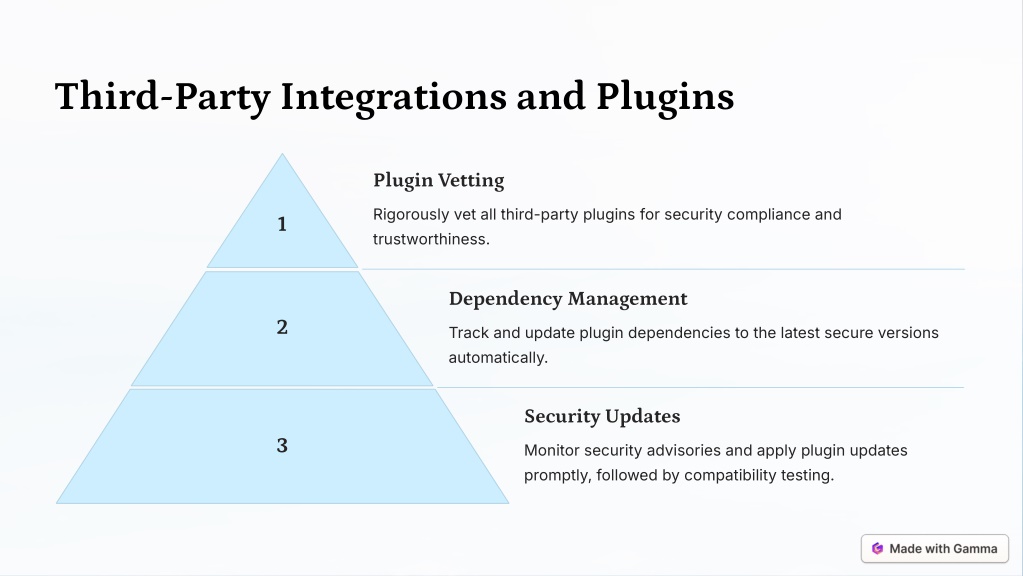 Third-Party Integrations and Plugins

1

Plugin Vetting

Rigorously vet all third-party plugins for security compliance and trustworthiness.

2

Dependency Management

Track and update plugin dependencies to the latest secure versions automatically.

3

Security Updates

Monitor security advisories and apply plugin updates promptly, followed by compatibility testing.

Made with Gamma